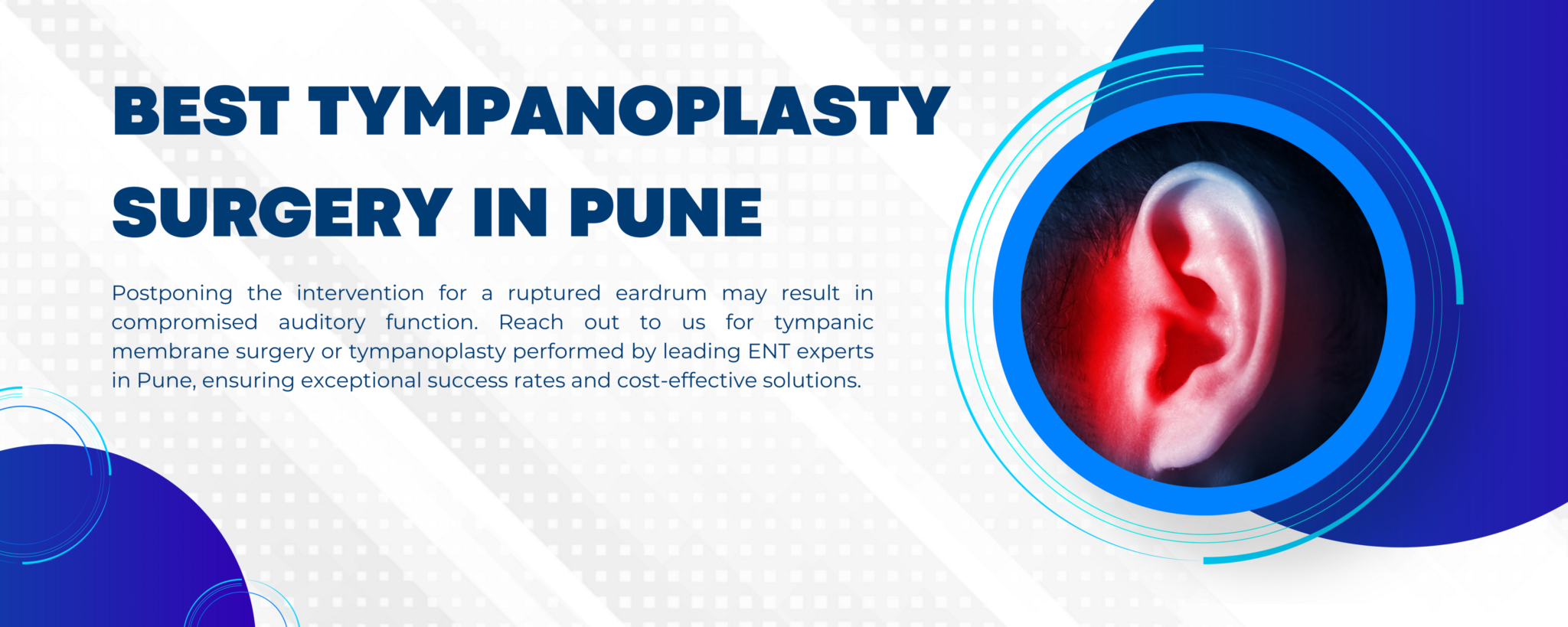 BEST TYMPANOPLASTY SURGERY IN PUNE

Postponing the intervention for a ruptured eardrum may result in compromised auditory function. Reach out to us for tympanic membrane surgery or tympanoplasty performed by leading ENT experts in Pune, ensuring exceptional success rates and cost-effective solutions.